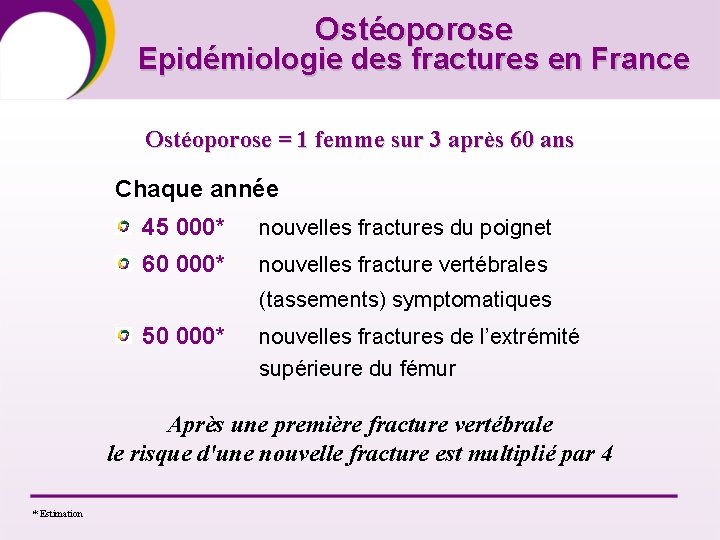 Ostéoporose
Epidémiologie des fractures en France

Ostéoporose = 1 femme sur 3 après 60 ans

Chaque année

45 000* nouvelles fractures du poignet

60 000* nouvelles fracture vertébrales (tassements) symptomatiques

50 000* nouvelles fractures de l'extrémité supérieure du fémur

Après une première fracture vertébrale
le risque d'une nouvelle fracture est multiplié par 4

* Estimation